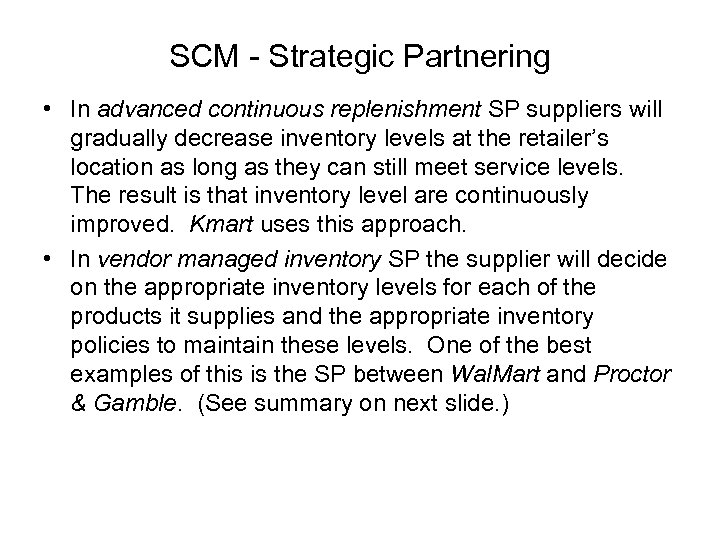 SCM - Strategic Partnering

• In advanced continuous replenishment SP suppliers will gradually decrease inventory levels at the retailer's location as long as they can still meet service levels. The result is that inventory level are continuously improved. Kmart uses this approach.

• In vendor managed inventory SP the supplier will decide on the appropriate inventory levels for each of the products it supplies and the appropriate inventory policies to maintain these levels. One of the best examples of this is the SP between WalMart and Proctor & Gamble. (See summary on next slide.)